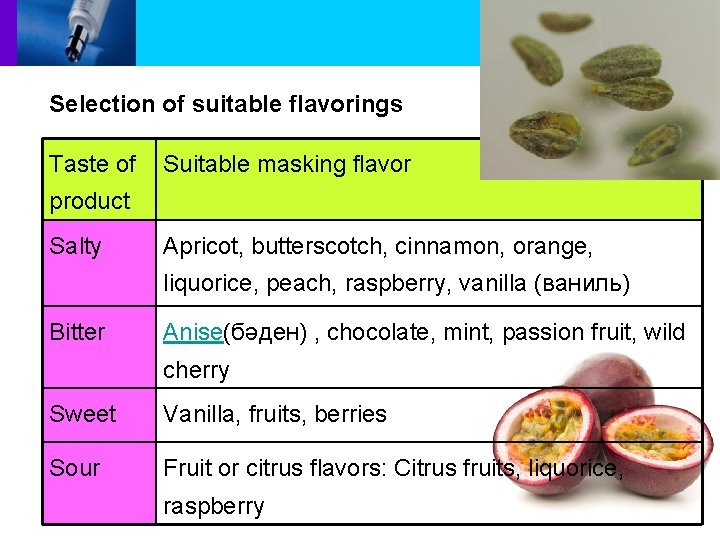 Selection of suitable flavorings

| Taste of product | Suitable masking flavor |
|---|---|
| Salty | Apricot, butterscotch, cinnamon, orange, liquorice, peach, raspberry, vanilla (ваниль) |
| Bitter | Anise(бәден) , chocolate, mint, passion fruit, wild cherry |
| Sweet | Vanilla, fruits, berries |
| Sour | Fruit or citrus flavors: Citrus fruits, liquorice, raspberry |